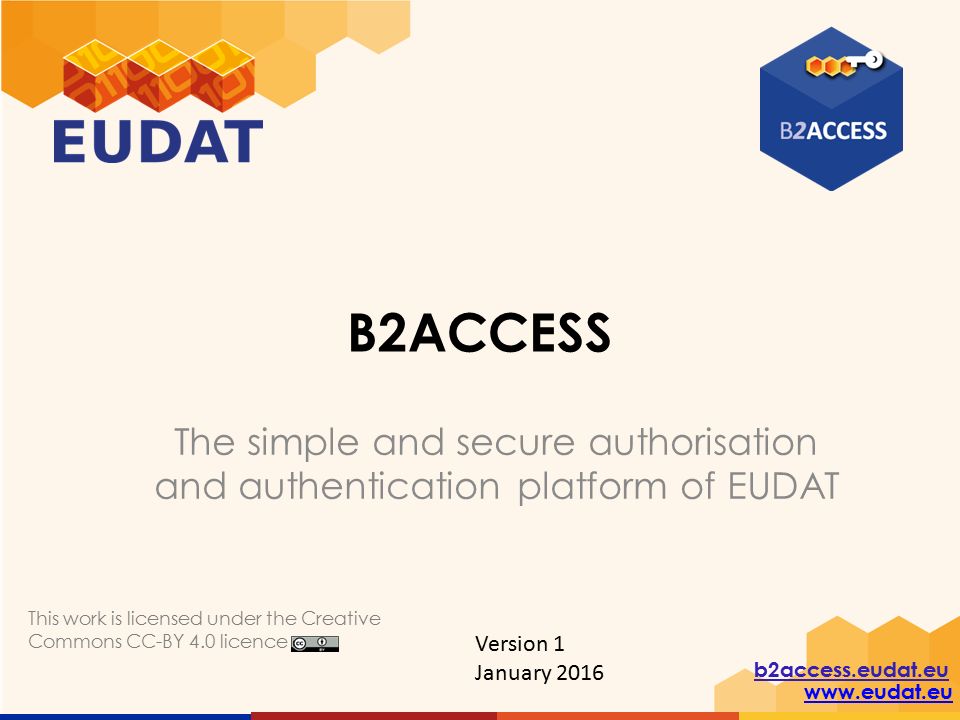 EUDAT

B2ACCESS

B2ACCESS

The simple and secure authorisation and authentication platform of EUDAT

This work is licensed under the Creative Commons CC-BY 4.0 licence

Version 1
January 2016

b2access.eudat.eu
www.eudat.eu